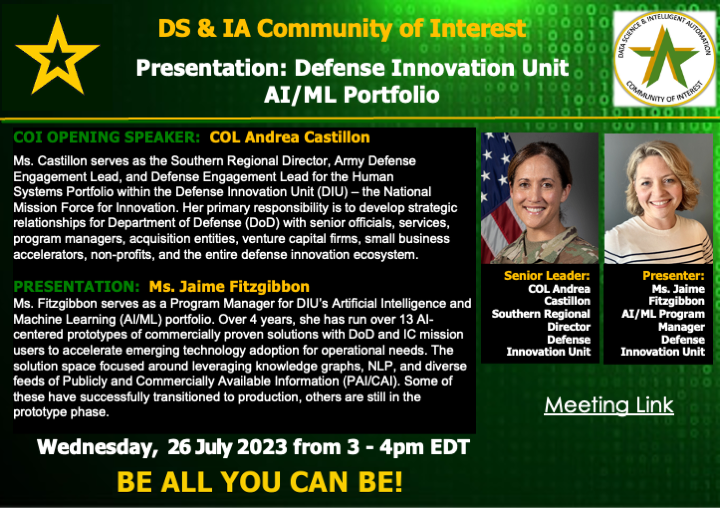 DS & IA Community of Interest

Presentation: Defense Innovation Unit AI/ML Portfolio

DATA SCIENCE & INTELLIGENT AUTOMATION COMMUNITY OF INTEREST

COI OPENING SPEAKER: COL Andrea Castillon

Ms. Castillon serves as the Southern Regional Director, Army Defense Engagement Lead, and Defense Engagement Lead for the Human Systems Portfolio within the Defense Innovation Unit (DIU) – the National Mission Force for Innovation. Her primary responsibility is to develop strategic relationships for Department of Defense (DoD) with senior officials, services, program managers, acquisition entities, venture capital firms, small business accelerators, non-profits, and the entire defense innovation ecosystem.

PRESENTATION: Ms. Jaime Fitzgibbon

Ms. Fitzgibbon serves as a Program Manager for DIU's Artificial Intelligence and Machine Learning (AI/ML) portfolio. Over 4 years, she has run over 13 AI-centered prototypes of commercially proven solutions with DoD and IC mission users to accelerate emerging technology adoption for operational needs. The solution space focused around leveraging knowledge graphs, NLP, and diverse feeds of Publicly and Commercially Available Information (PAI/CAI). Some of these have successfully transitioned to production, others are still in the prototype phase.

Senior Leader: COL Andrea Castillon Southern Regional Director Defense Innovation Unit

Presenter: Ms. Jaime Fitzgibbon AI/ML Program Manager Defense Innovation Unit

Meeting Link

Wednesday, 26 July 2023 from 3 - 4pm EDT

BE ALL YOU CAN BE!